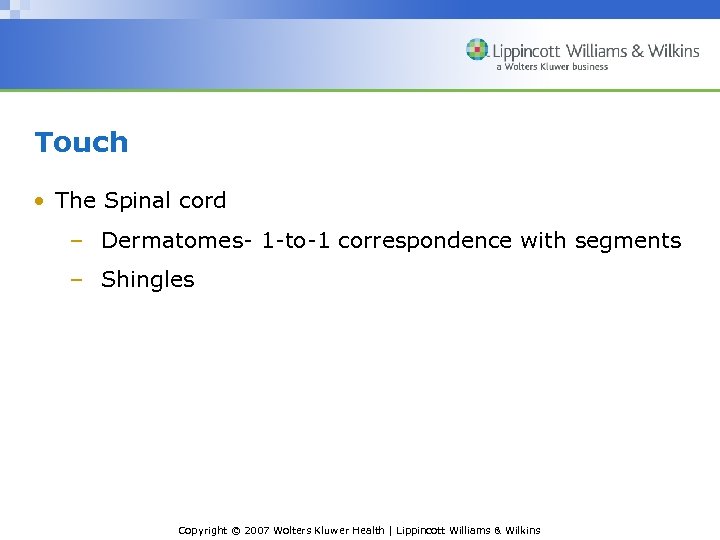 Lippincott Williams & Wilkins
a Wolters Kluwer business

Touch

• The Spinal cord
– Dermatomes- 1-to-1 correspondence with segments
– Shingles

Copyright © 2007 Wolters Kluwer Health | Lippincott Williams & Wilkins